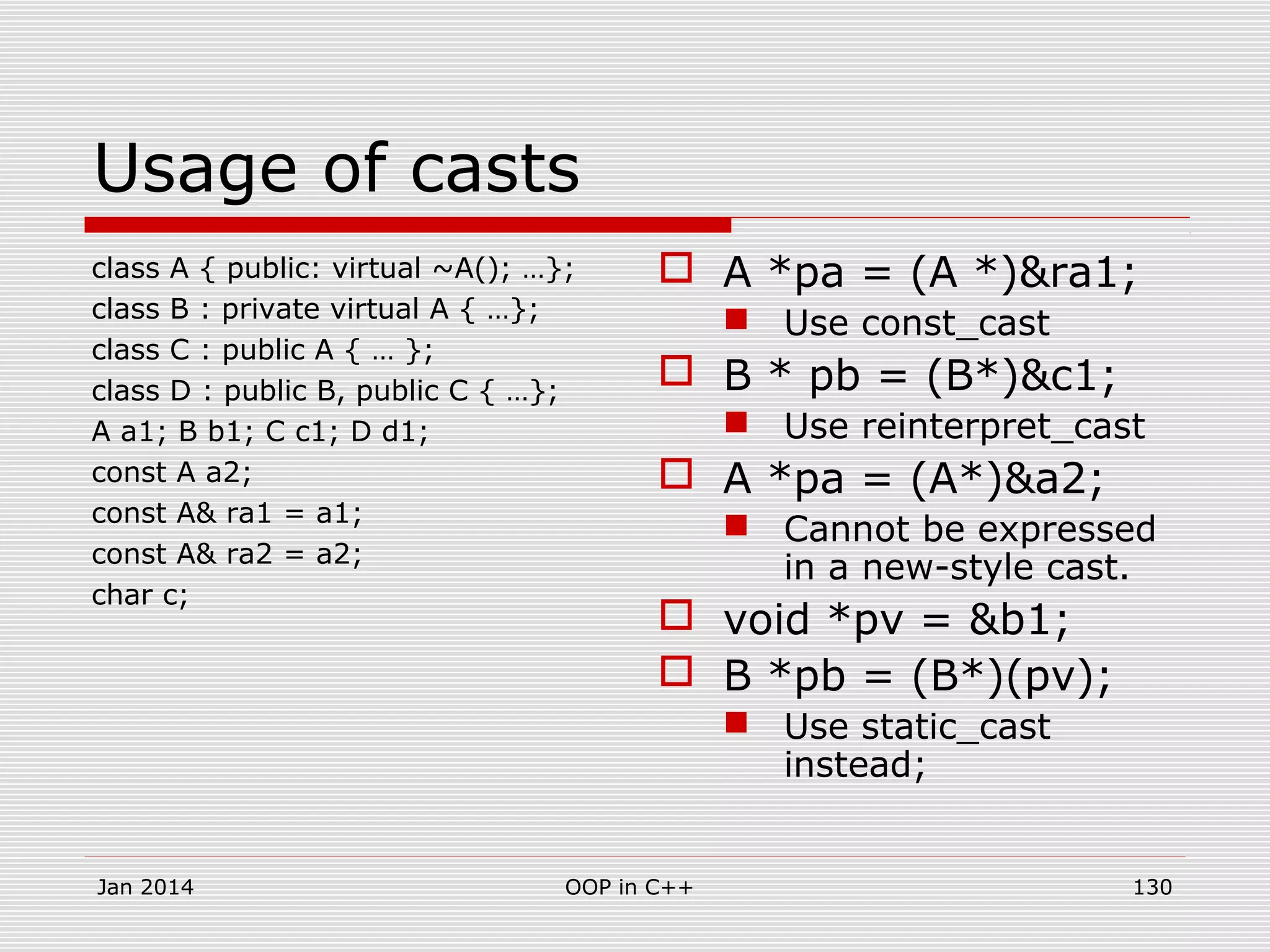 Usage of casts

class A { public: virtual ~A(); …};
class B : private virtual A { …};
class C : public A { … };
class D : public B, public C { …};
A a1; B b1; C c1; D d1;
const A a2;
const A& ra1 = a1;
const A& ra2 = a2;
char c;

A *pa = (A *)&ra1;
Use const_cast
B * pb = (B*)&c1;
Use reinterpret_cast
A *pa = (A*)&a2;
Cannot be expressed in a new-style cast.
void *pv = &b1;
B *pb = (B*)(pv);
Use static_cast instead;

Jan 2014
OOP in C++
130